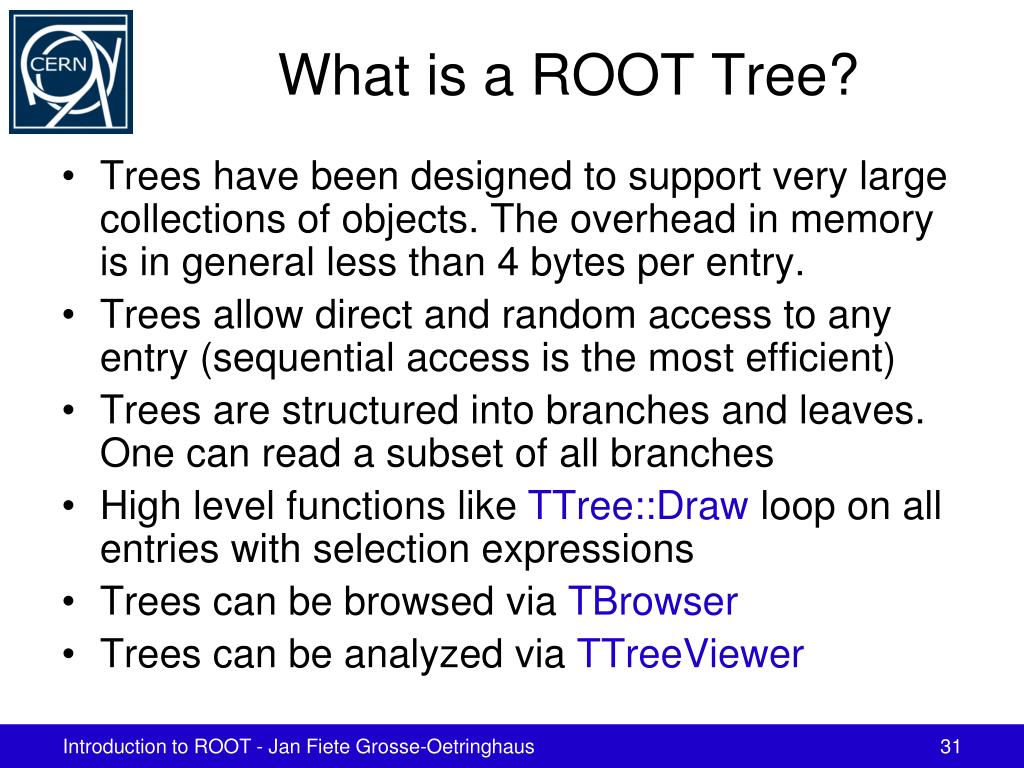 CERN

What is a ROOT Tree?

• Trees have been designed to support very large collections of objects. The overhead in memory is in general less than 4 bytes per entry.
• Trees allow direct and random access to any entry (sequential access is the most efficient)
• Trees are structured into branches and leaves. One can read a subset of all branches
• High level functions like TTree::Draw loop on all entries with selection expressions
• Trees can be browsed via TBrowser
• Trees can be analyzed via TTreeViewer

Introduction to ROOT - Jan Fiete Grosse-Oetringhaus

31